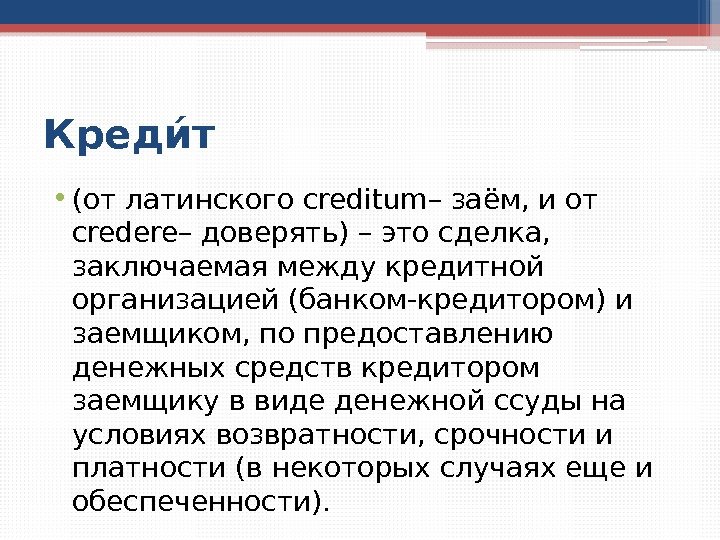 Креди́т

• (от латинского creditum– заём, и от credere– доверять) – это сделка, заключаемая между кредитной организацией (банком-кредитором) и заемщиком, по предоставлению денежных средств кредитором заемщику в виде денежной ссуды на условиях возвратности, срочности и платности (в некоторых случаях еще и обеспеченности).